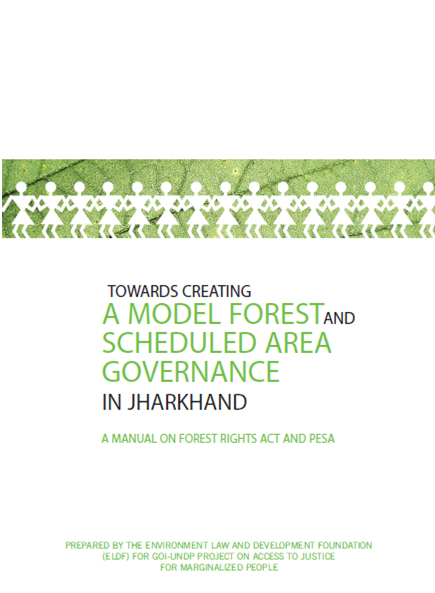 TOWARDS CREATING
A MODEL FOREST AND SCHEDULED AREA GOVERNANCE
IN JHARKHAND

A MANUAL ON FOREST RIGHTS ACT AND PESA

PREPARED BY THE ENVIRONMENT LAW AND DEVELOPMENT FOUNDATION (ELDF) FOR GOI-UNDP PROJECT ON ACCESS TO JUSTICE FOR MARGINALIZED PEOPLE